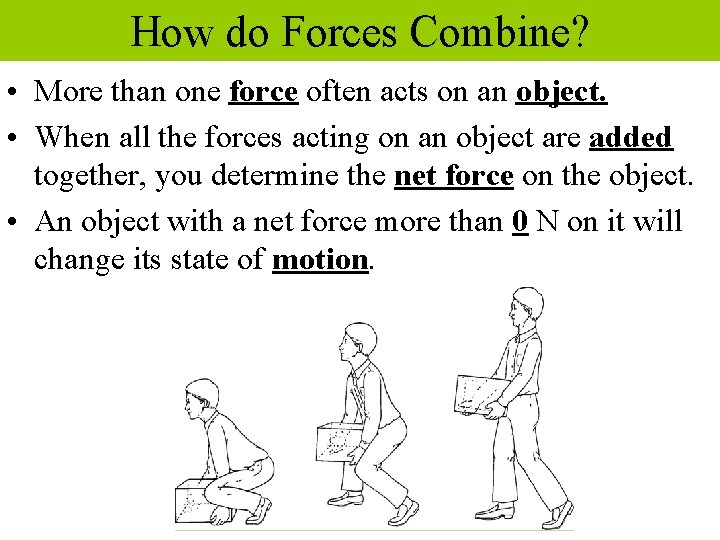 How do Forces Combine?

• More than one force often acts on an object.

• When all the forces acting on an object are added together, you determine the net force on the object.

• An object with a net force more than 0 N on it will change its state of motion.